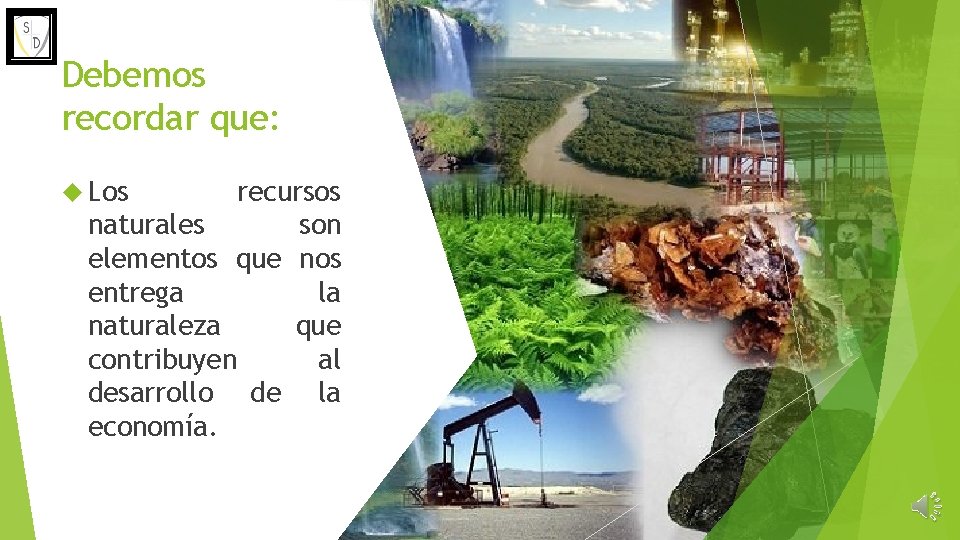 S D

Debemos recordar que:

Los recursos naturales son elementos que nos entrega la naturaleza que contribuyen al desarrollo de la economía.